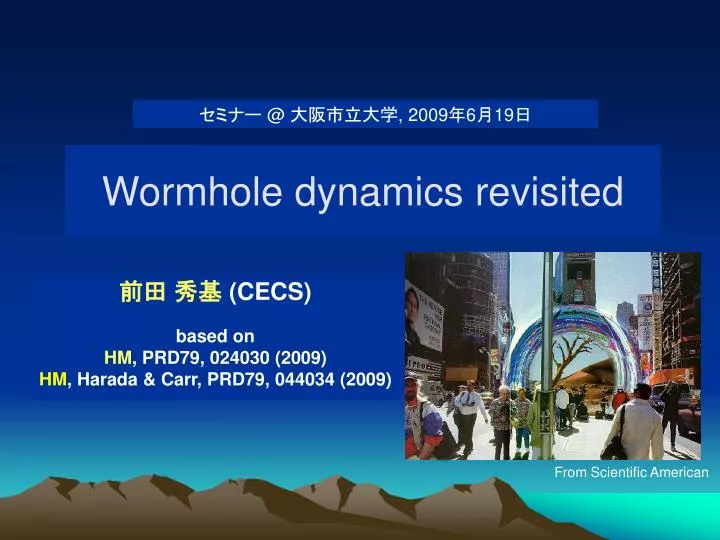 セミナー @ 大阪市立大学, 2009年6月19日

Wormhole dynamics revisited

前田 秀基 (CECS)

based on
HM, PRD79, 024030 (2009)
HM, Harada & Carr, PRD79, 044034 (2009)

From Scientific American